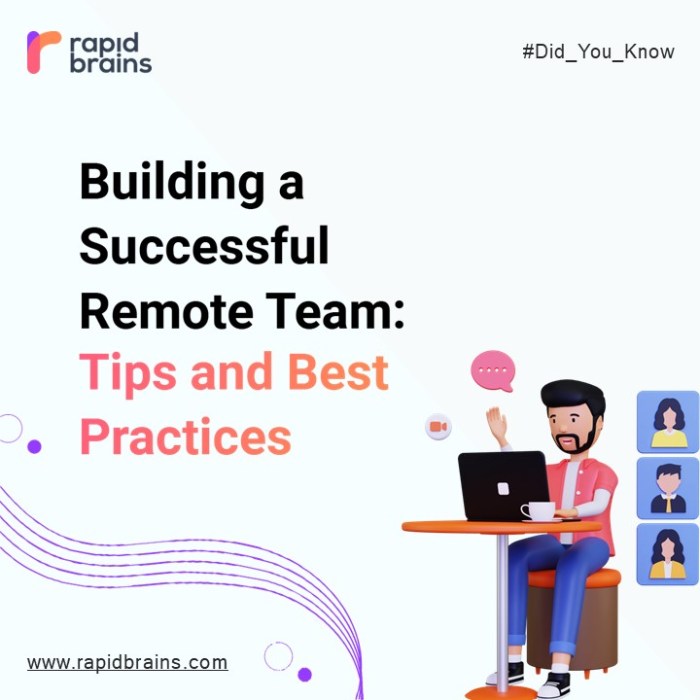 rapid brains

#Did_You_Know

Building a Successful Remote Team: Tips and Best Practices

www.rapidbrains.com